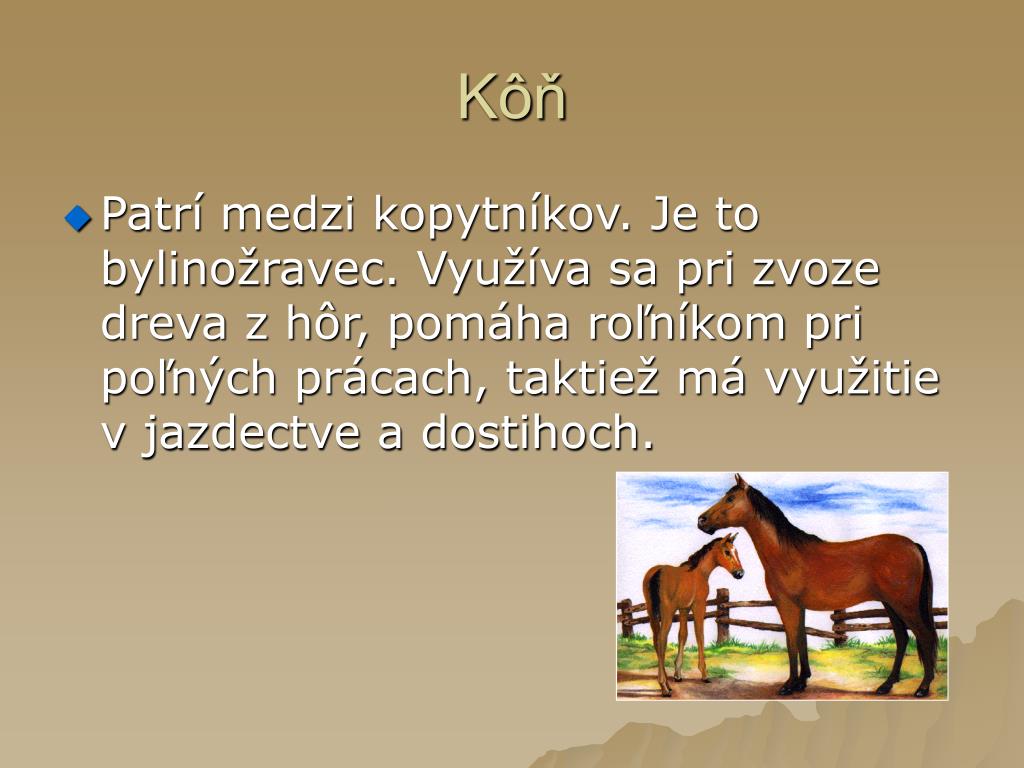 Kôň

Patrí medzi kopytníkov. Je to bylinožravec. Využíva sa pri zvoze dreva z hôr, pomáha roľníkom pri poľných prácach, taktiež má využitie v jazdectve a dostihoch.